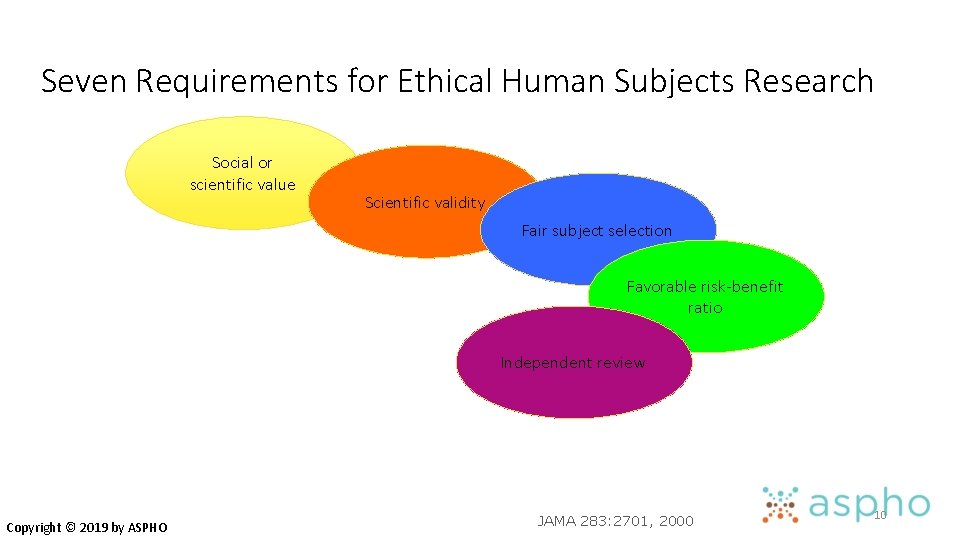 Seven Requirements for Ethical Human Subjects Research

Social or scientific value

Scientific validity

Fair subject selection

Favorable risk-benefit ratio

Independent review

Copyright © 2019 by ASPHO

JAMA 283:2701, 2000

aspho

10